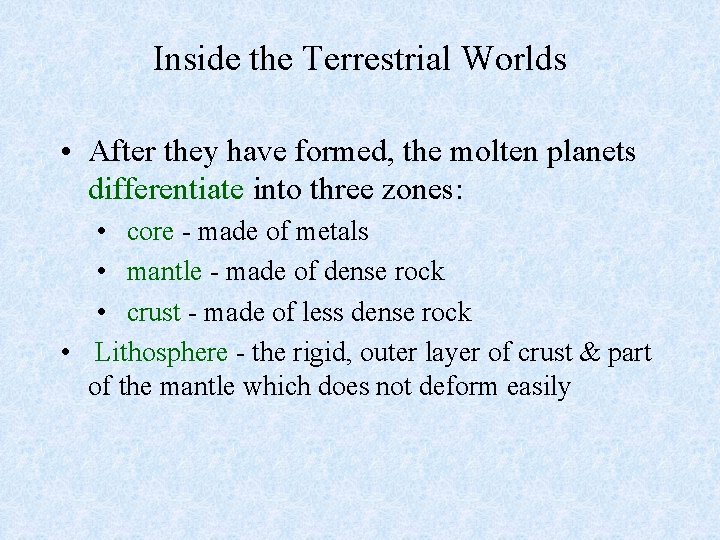 Inside the Terrestrial Worlds

• After they have formed, the molten planets differentiate into three zones:
 • core - made of metals
 • mantle - made of dense rock
 • crust - made of less dense rock
• Lithosphere - the rigid, outer layer of crust & part of the mantle which does not deform easily